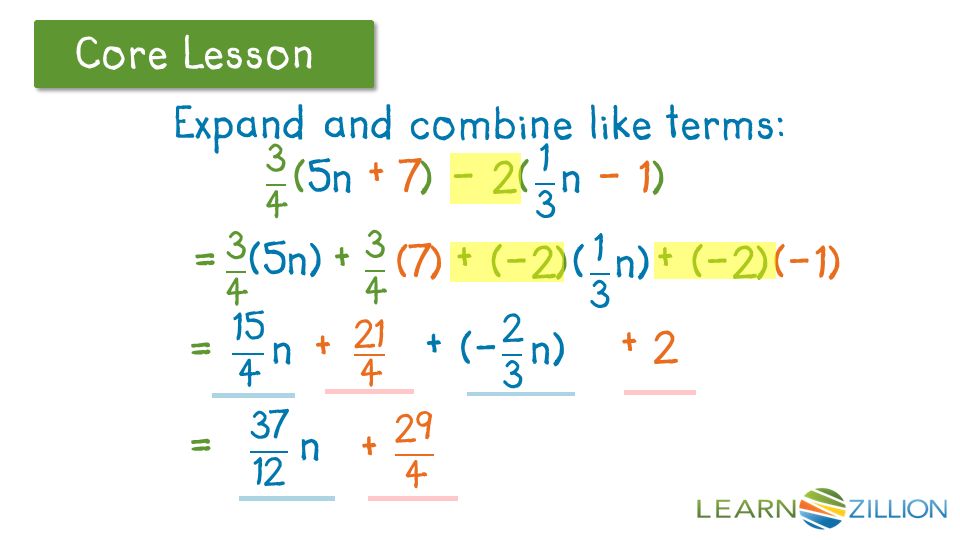 Core Lesson

Expand and combine like terms:

$\frac{3}{4}(5n + 7) - 2(\frac{1}{3}n - 1)$

$= \frac{3}{4}(5n) + \frac{3}{4}(7) + (-2)(\frac{1}{3}n) + (-2)(-1)$

$= \frac{15}{4}n + \frac{21}{4} + (-\frac{2}{3}n) + 2$

$= \frac{37}{12}n + \frac{29}{4}$

LEARNZILLION